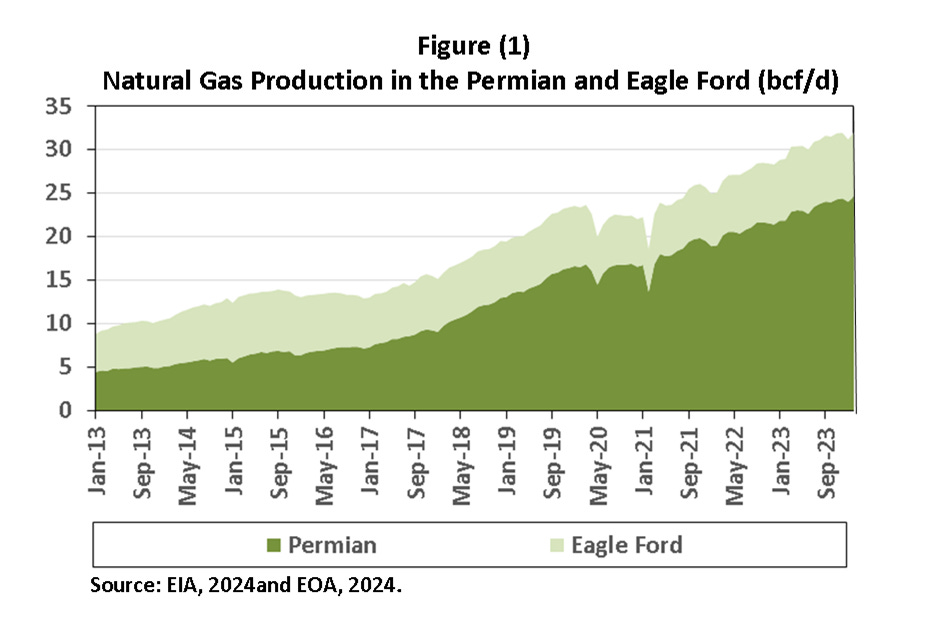 Figure (1)
Natural Gas Production in the Permian and Eagle Ford (bcf/d)

35
30
25
20
15
10
5
0

Jan-13
Sep-13
May-14
Jan-15
Sep-15
May-16
Jan-17
Sep-17
May-18
Jan-19
Sep-19
May-20
Jan-21
Sep-21
May-22
Jan-23
Sep-23

Permian
Eagle Ford

Source: EIA, 2024and EOA, 2024.